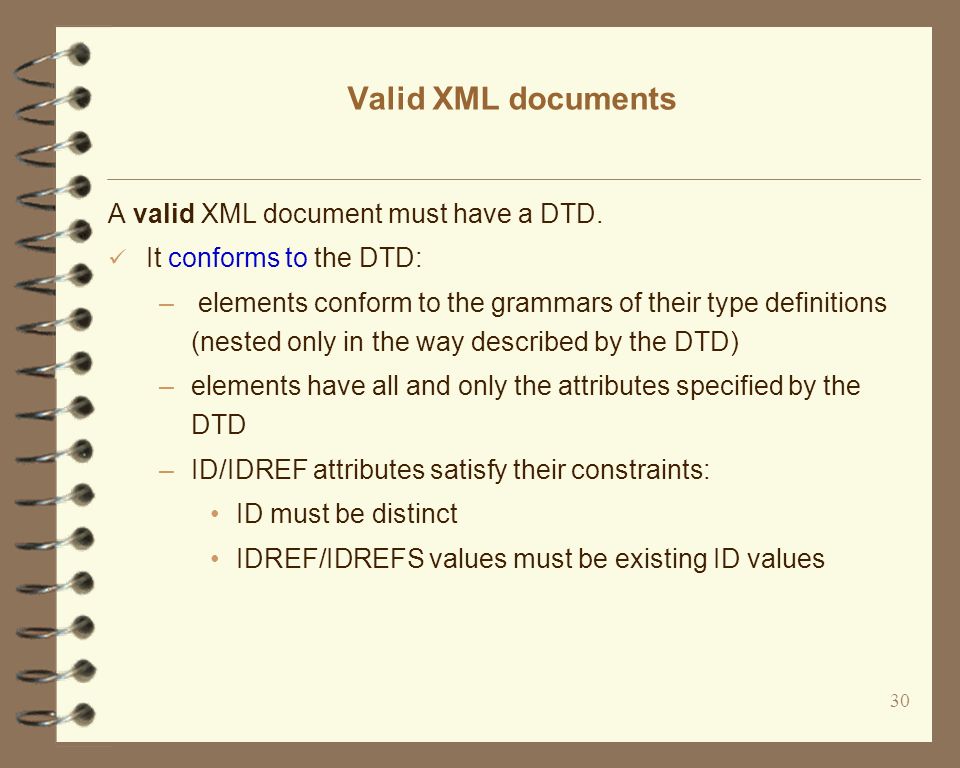 Valid XML documents

A valid XML document must have a DTD.

✓ It conforms to the DTD:

– elements conform to the grammars of their type definitions (nested only in the way described by the DTD)

– elements have all and only the attributes specified by the DTD

– ID/IDREF attributes satisfy their constraints:

• ID must be distinct

• IDREF/IDREFS values must be existing ID values

30